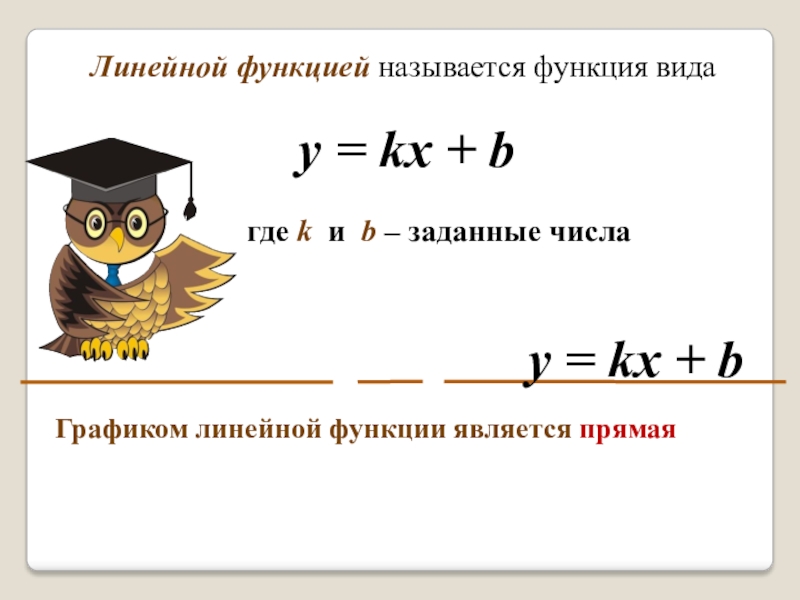 Линейной функцией называется функция вида

$y = kx + b$

где $k$ и $b$ – заданные числа

$y = kx + b$

Графиком линейной функции является прямая